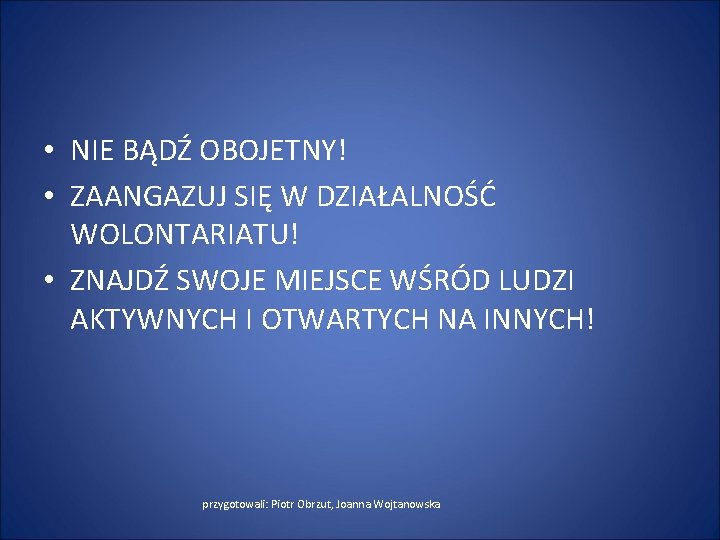 • NIE BĄDŹ OBOJETNY!
• ZAANGAZUJ SIĘ W DZIAŁALNOŚĆ WOLONTARIATU!
• ZNAJDŹ SWOJE MIEJSCE WŚRÓD LUDZI AKTYWNYCH I OTWARTYCH NA INNYCH!

przygotowali: Piotr Obrzut, Joanna Wojtanowska